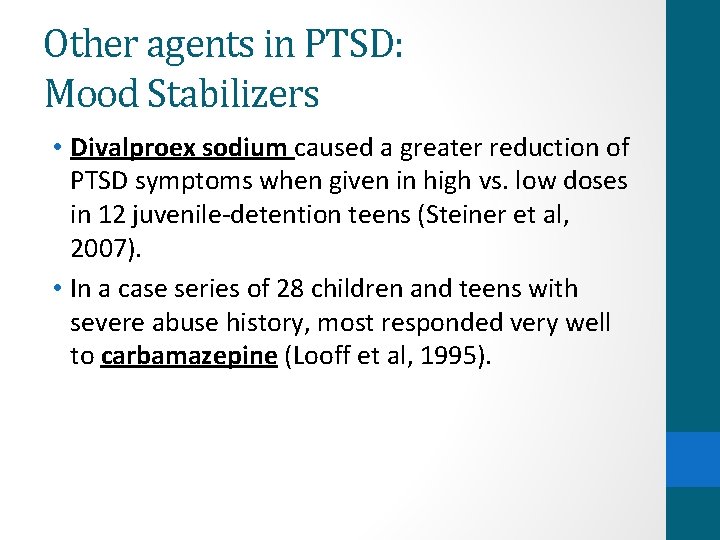 Other agents in PTSD:
Mood Stabilizers

• Divalproex sodium caused a greater reduction of PTSD symptoms when given in high vs. low doses in 12 juvenile-detention teens (Steiner et al, 2007).

• In a case series of 28 children and teens with severe abuse history, most responded very well to carbamazepine (Looff et al, 1995).